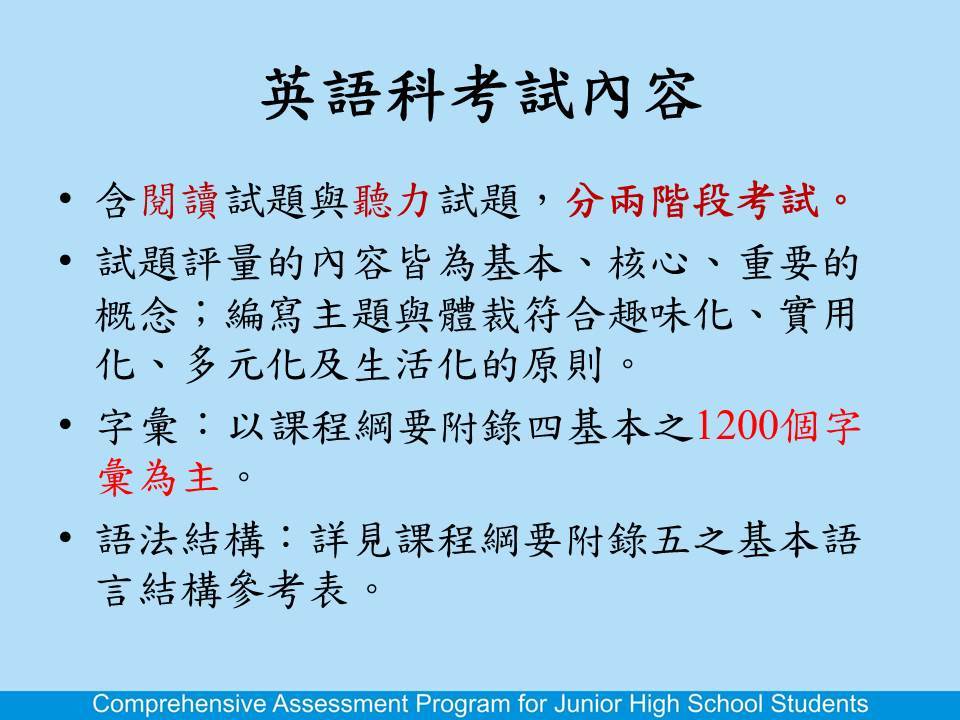 英語科考試內容

• 含閱讀試題與聽力試題，分兩階段考試。

• 試題評量的內容皆為基本、核心、重要的概念；編寫主題與體裁符合趣味化、實用化、多元化及生活化的原則。

• 字彙：以課程綱要附錄四基本之1200個字彙為主。

• 語法結構：詳見課程綱要附錄五之基本語言結構參考表。

Comprehensive Assessment Program for Junior High School Students